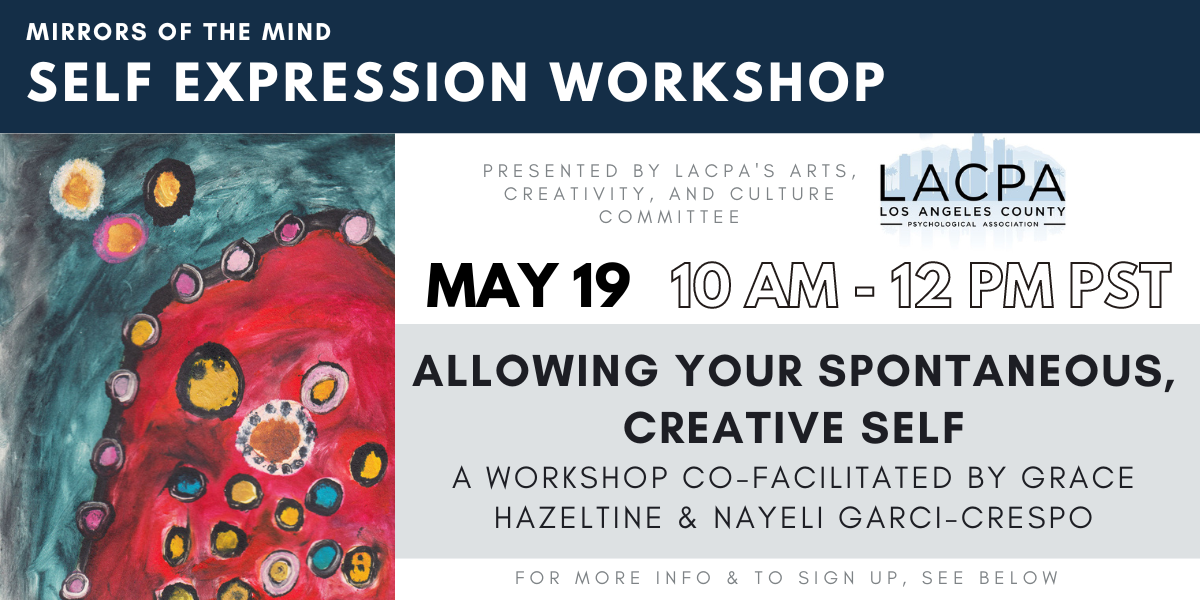 MIRRORS OF THE MIND
SELF EXPRESSION WORKSHOP

PRESENTED BY LACPA'S ARTS, CREATIVITY, AND CULTURE COMMITTEE

LACPA
LOS ANGELES COUNTY
PSYCHOLOGICAL ASSOCIATION

MAY 19 10 AM - 12 PM PST

ALLOWING YOUR SPONTANEOUS, CREATIVE SELF

A WORKSHOP CO-FACILITATED BY GRACE HAZELTINE & NAYELI GARCI-CRESPO

FOR MORE INFO & TO SIGN UP, SEE BELOW